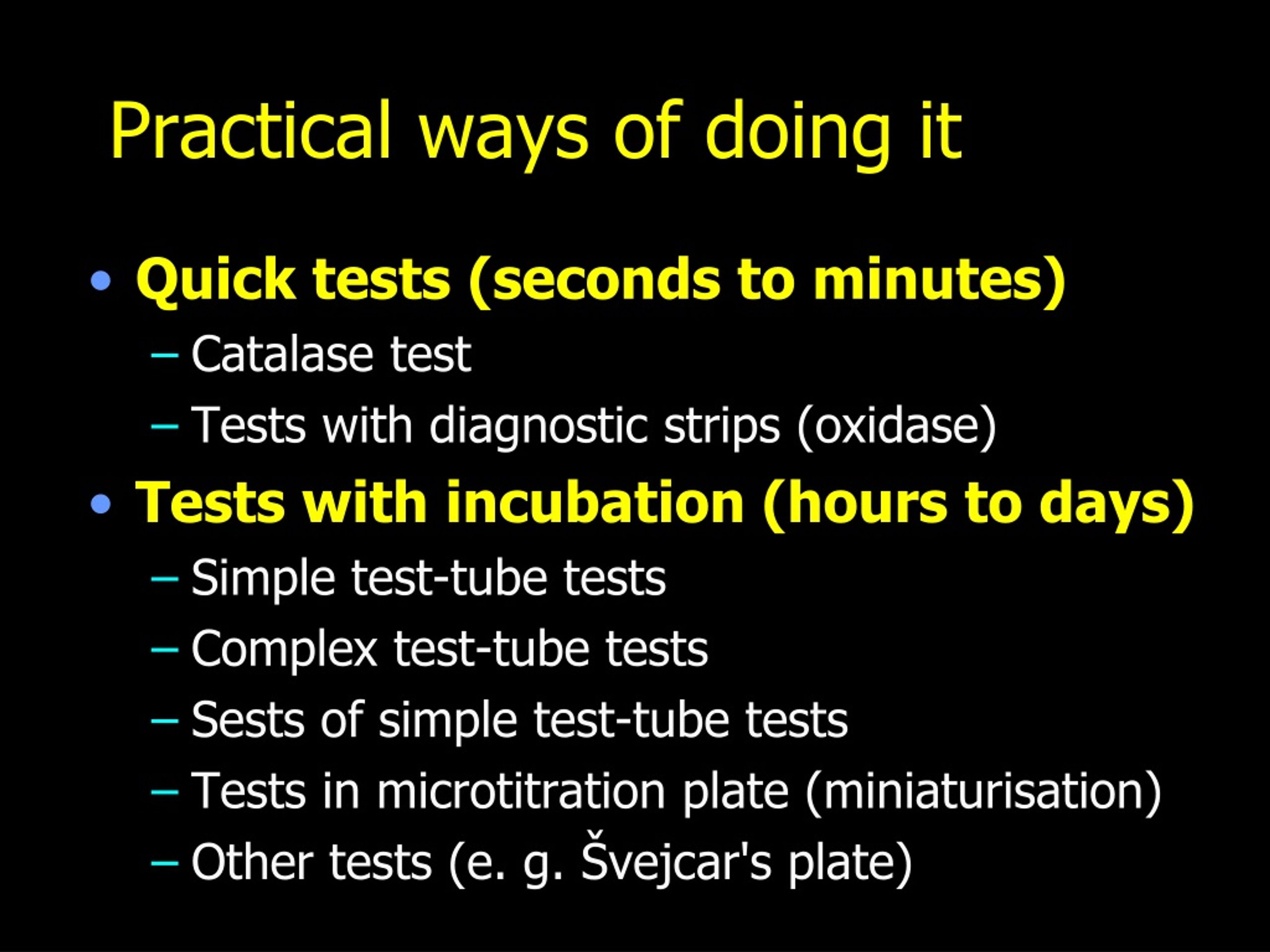 Practical ways of doing it

• Quick tests (seconds to minutes)
– Catalase test
– Tests with diagnostic strips (oxidase)

• Tests with incubation (hours to days)
– Simple test-tube tests
– Complex test-tube tests
– Sests of simple test-tube tests
– Tests in microtitration plate (miniaturisation)
– Other tests (e. g. Švejcar's plate)